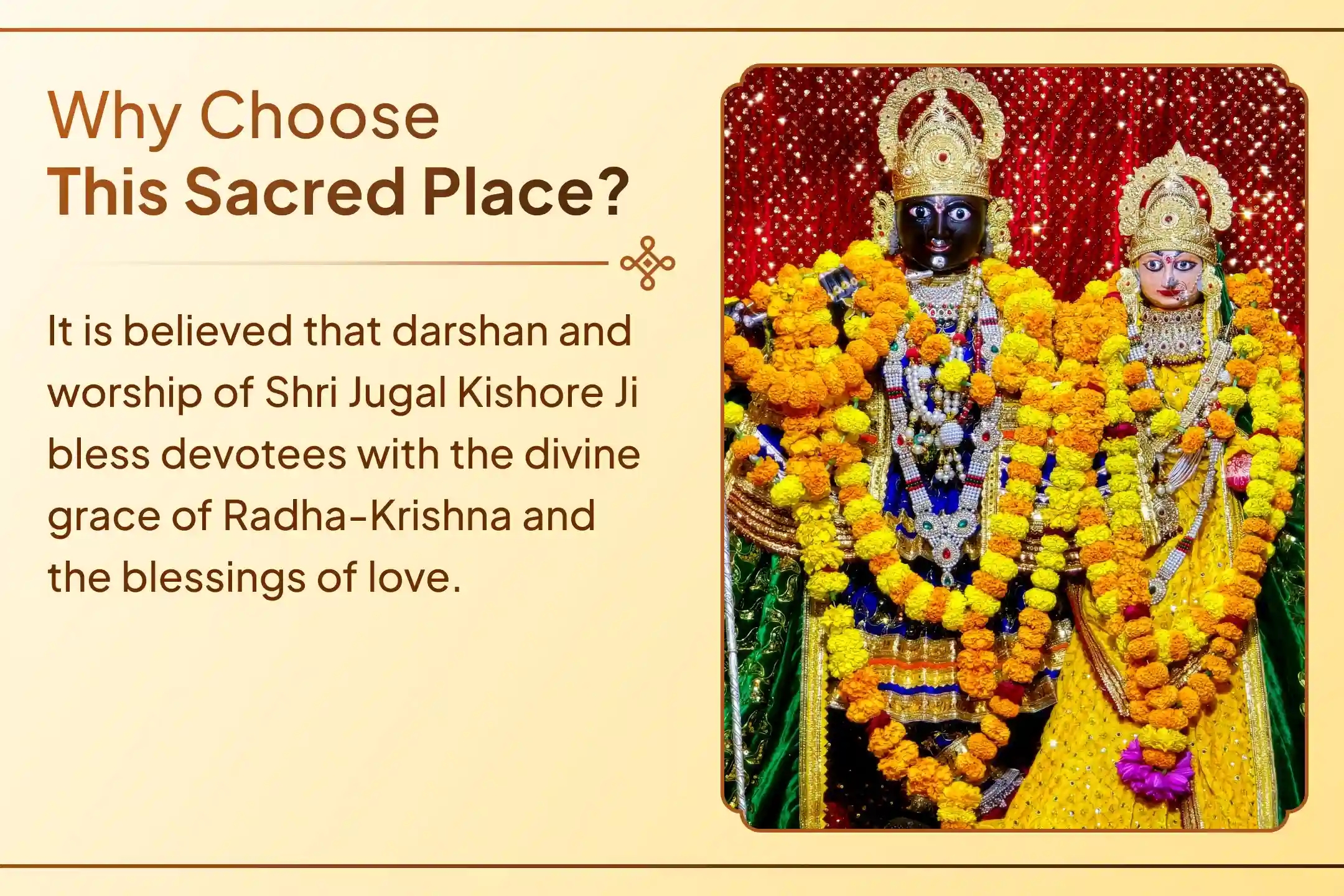 Why Choose
This Sacred Place?

It is believed that darshan and worship of Shri Jugal Kishore Ji bless devotees with the divine grace of Radha-Krishna and the blessings of love.